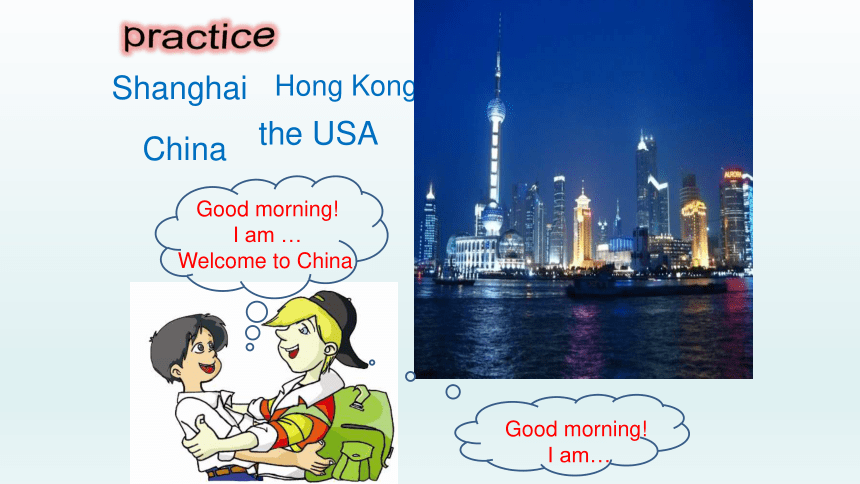 practice

Shanghai

Hong Kong

China

the USA

Good morning!
I am …
Welcome to China

Good morning!
I am…